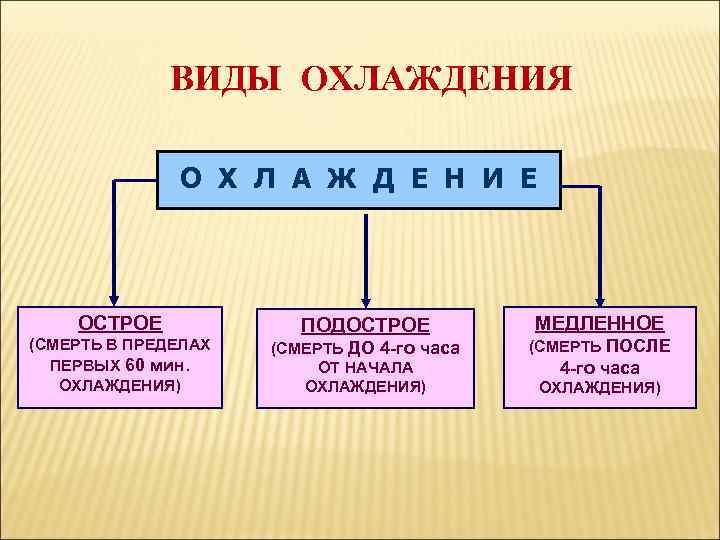 ВИДЫ ОХЛАЖДЕНИЯ

О Х Л А Ж Д Е Н И Е

ОСТРОЕ
(СМЕРТЬ В ПРЕДЕЛАХ ПЕРВЫХ 60 мин. ОХЛАЖДЕНИЯ)

ПОДОСТРОЕ
(СМЕРТЬ ДО 4-го часа ОТ НАЧАЛА ОХЛАЖДЕНИЯ)

МЕДЛЕННОЕ
(СМЕРТЬ ПОСЛЕ 4-го часа ОХЛАЖДЕНИЯ)